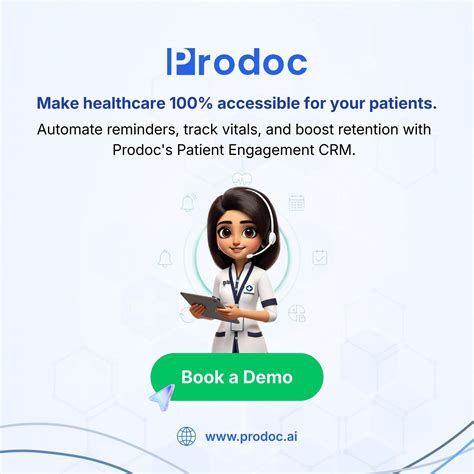 Prodoc

Make healthcare 100% accessible for your patients.

Automate reminders, track vitals, and boost retention with Prodoc's Patient Engagement CRM.

Book a Demo

www.prodoc.ai